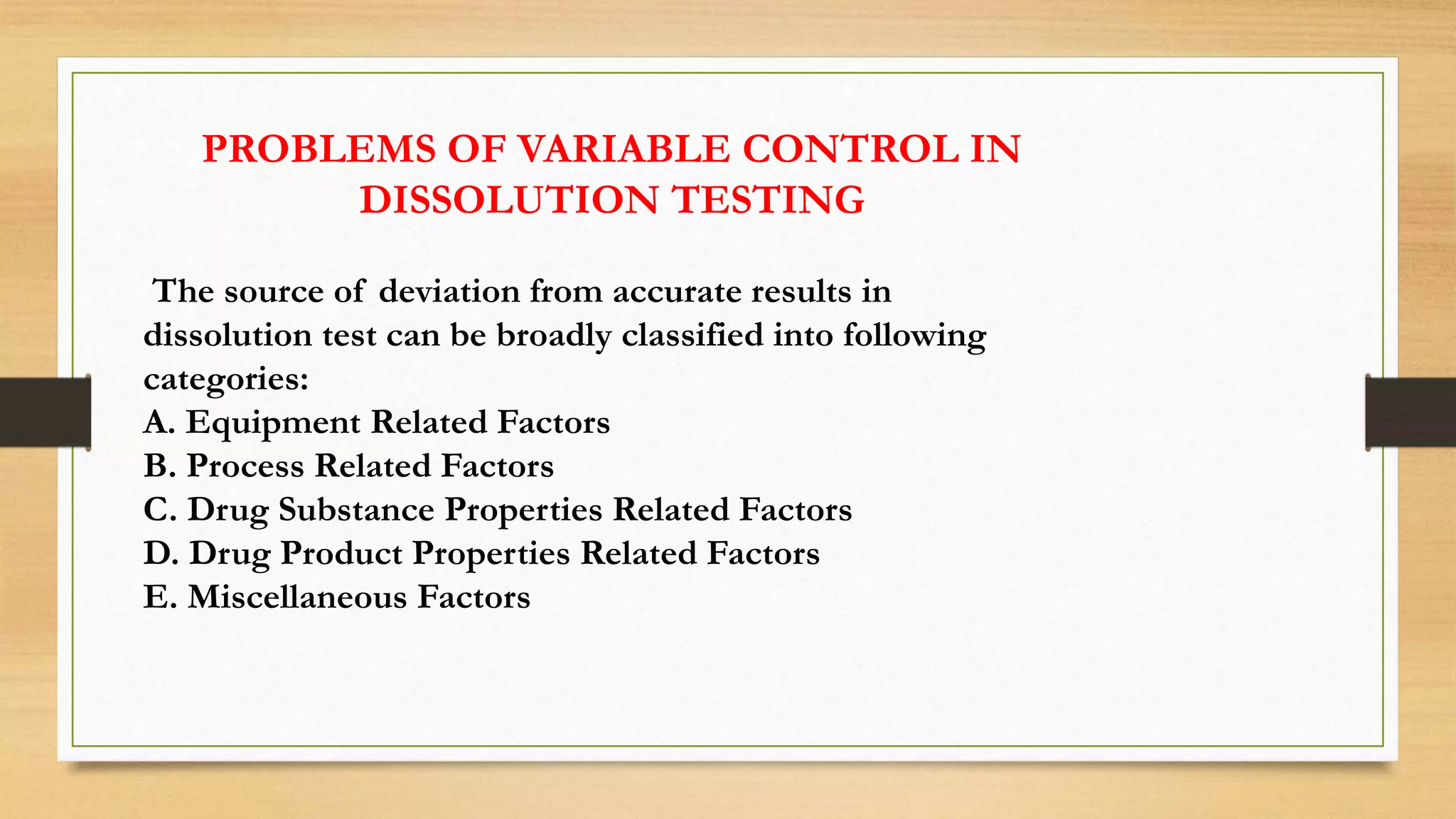 PROBLEMS OF VARIABLE CONTROL IN DISSOLUTION TESTING

The source of deviation from accurate results in dissolution test can be broadly classified into following categories:
A. Equipment Related Factors
B. Process Related Factors
C. Drug Substance Properties Related Factors
D. Drug Product Properties Related Factors
E. Miscellaneous Factors